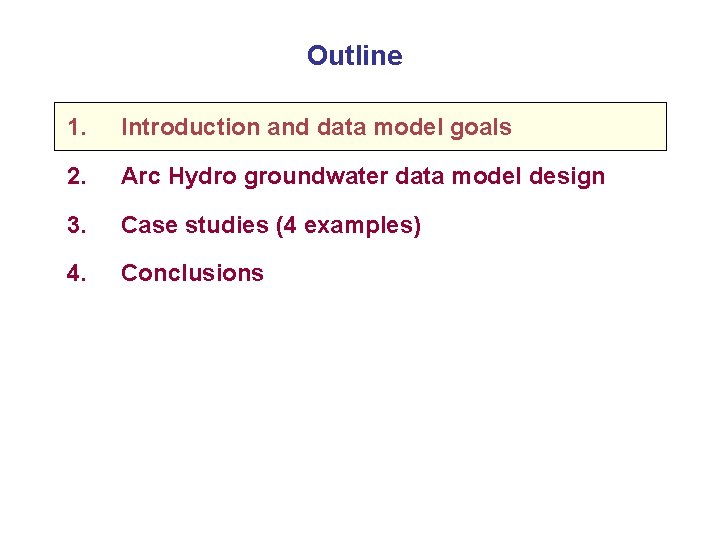 Outline

1. Introduction and data model goals
2. Arc Hydro groundwater data model design
3. Case studies (4 examples)
4. Conclusions